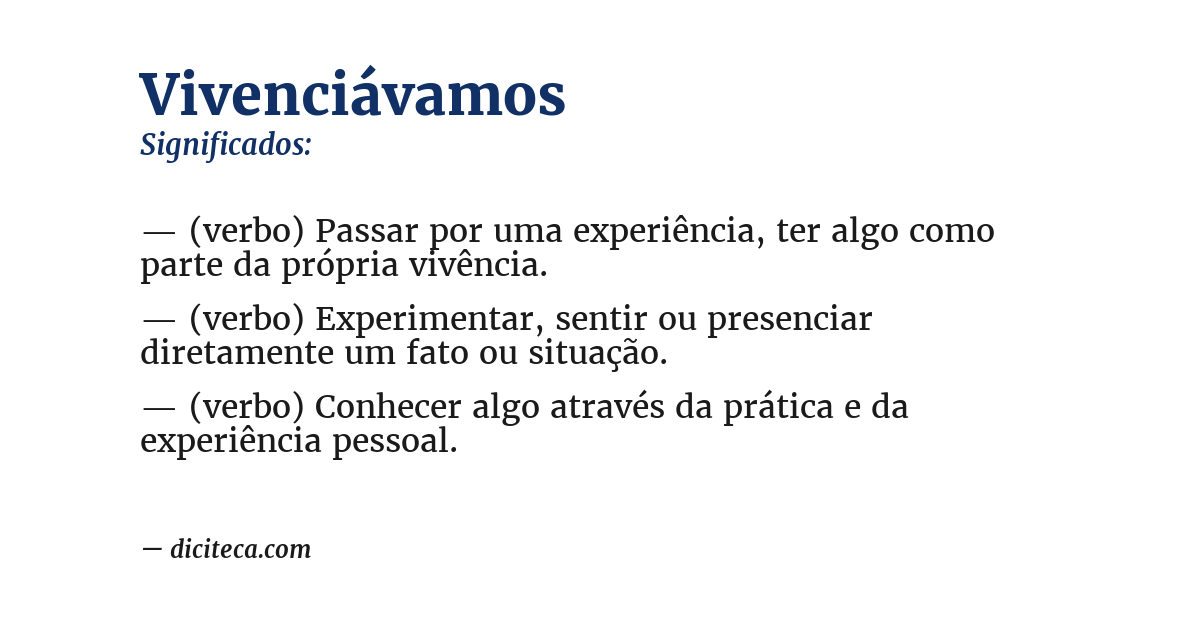 Vivenciávamos
Significados:

— (verbo) Passar por uma experiência, ter algo como parte da própria vivência.

— (verbo) Experimentar, sentir ou presenciar diretamente um fato ou situação.

— (verbo) Conhecer algo através da prática e da experiência pessoal.

— diciteca.com